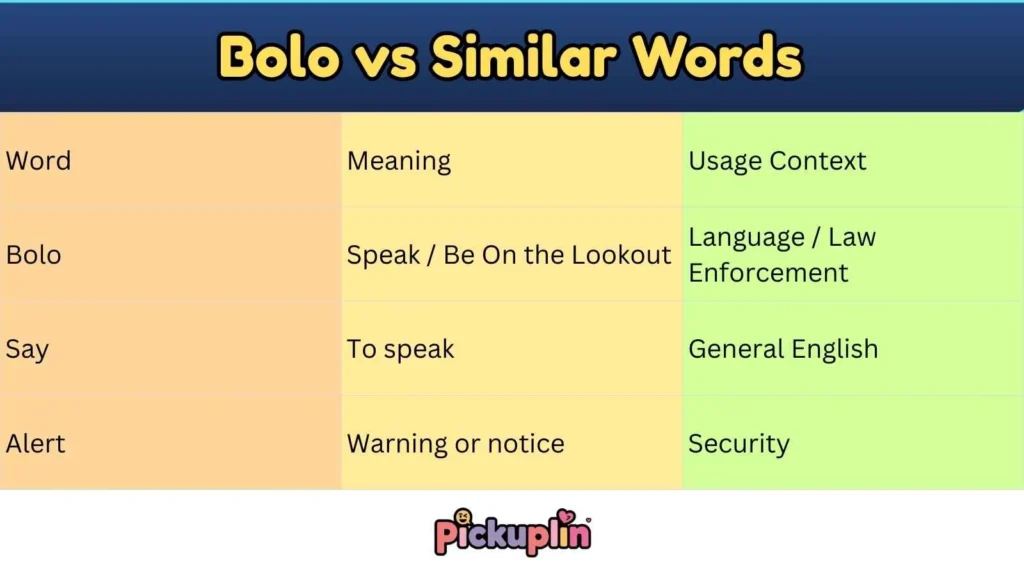 Bolo vs Similar Words

| Word | Meaning | Usage Context |
|---|---|---|
| Bolo | Speak / Be On the Lookout | Language / Law Enforcement |
| Say | To speak | General English |
| Alert | Warning or notice | Security |

Pickuplin